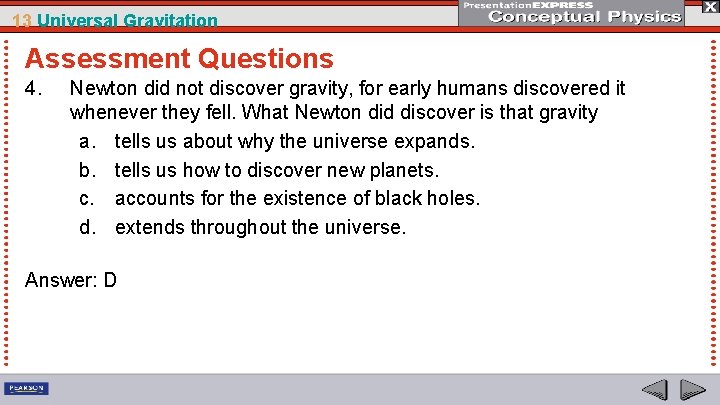 13 Universal Gravitation

PresentationEXPRESS
Conceptual Physics

X

Assessment Questions

4. Newton did not discover gravity, for early humans discovered it whenever they fell. What Newton did discover is that gravity
a. tells us about why the universe expands.
b. tells us how to discover new planets.
c. accounts for the existence of black holes.
d. extends throughout the universe.

Answer: D

PEARSON